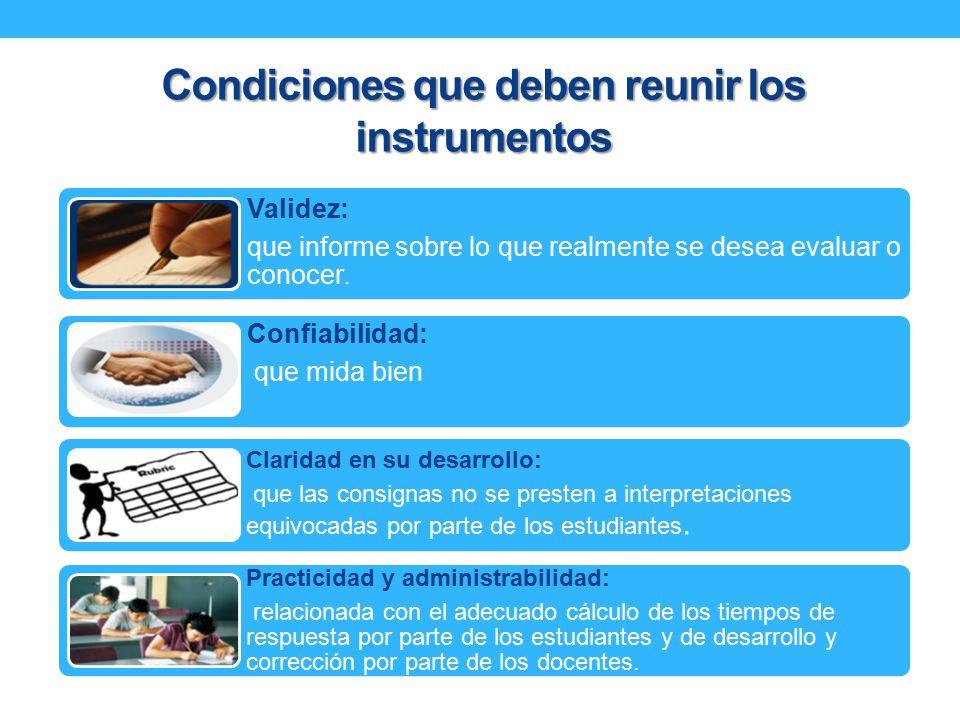 Condiciones que deben reunir los instrumentos

Validez:
que informe sobre lo que realmente se desea evaluar o conocer.

Confiabilidad:
que mida bien

Rubric

Claridad en su desarrollo:
que las consignas no se presten a interpretaciones equivocadas por parte de los estudiantes.

Practicidad y administrabilidad:
relacionada con el adecuado cálculo de los tiempos de respuesta por parte de los estudiantes y de desarrollo y corrección por parte de los docentes.